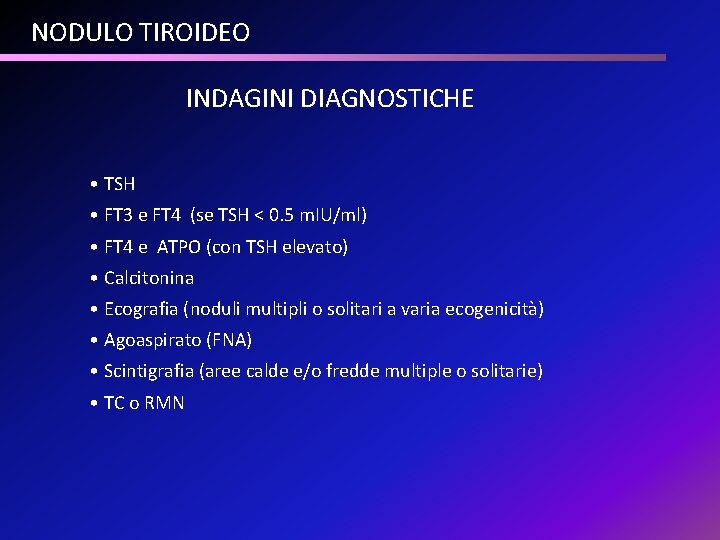 NODULO TIROIDEO

INDAGINI DIAGNOSTICHE

• TSH
• FT3 e FT4 (se TSH < 0.5 mIU/ml)
• FT4 e ATPO (con TSH elevato)
• Calcitonina
• Ecografia (noduli multipli o solitari a varia ecogenicità)
• Agoaspirato (FNA)
• Scintigrafia (aree calde e/o fredde multiple o solitarie)
• TC o RMN